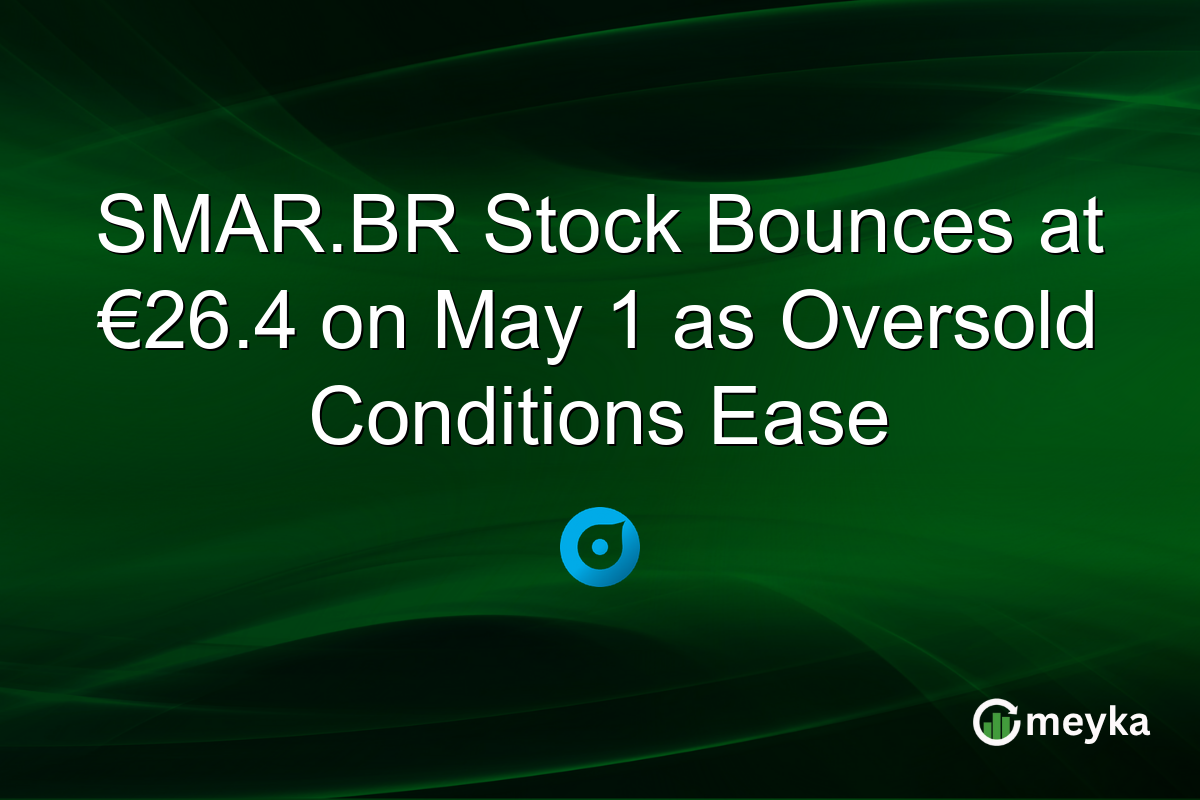 SMAR.BR Stock Bounces at €26.4 on May 1 as Oversold Conditions Ease

meyka